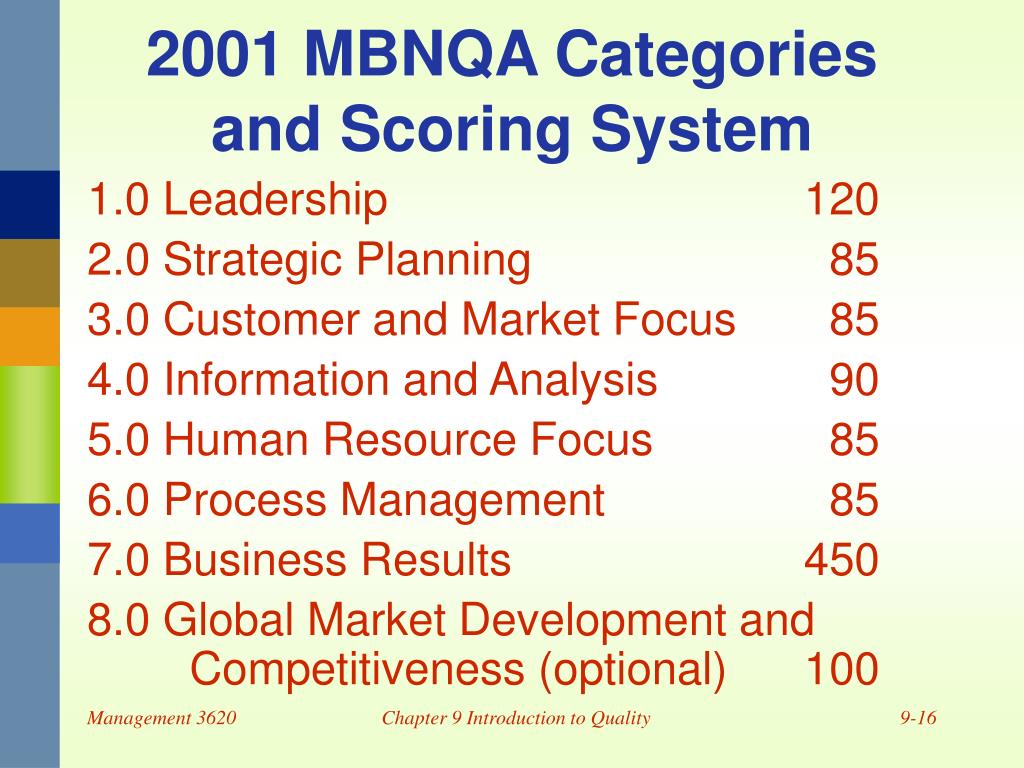 2001 MBNQA Categories and Scoring System

1.0 Leadership 120
2.0 Strategic Planning 85
3.0 Customer and Market Focus 85
4.0 Information and Analysis 90
5.0 Human Resource Focus 85
6.0 Process Management 85
7.0 Business Results 450
8.0 Global Market Development and Competitiveness (optional) 100

Management 3620

Chapter 9 Introduction to Quality

9-16